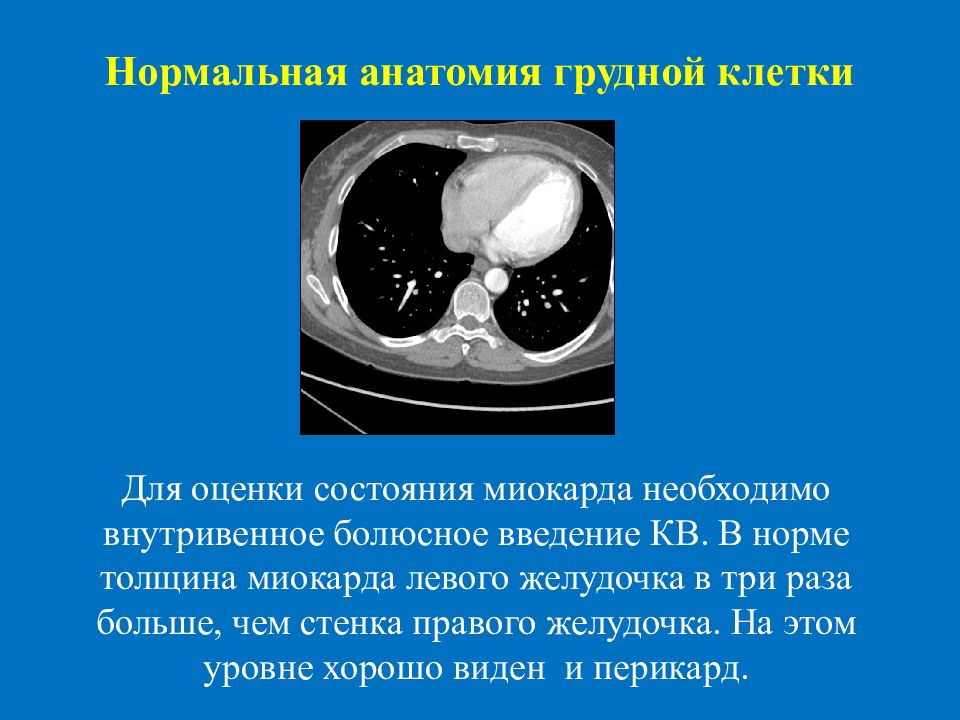 Нормальная анатомия грудной клетки

Для оценки состояния миокарда необходимо внутривенное болюсное введение КВ. В норме толщина миокарда левого желудочка в три раза больше, чем стенка правого желудочка. На этом уровне хорошо виден и перикард.